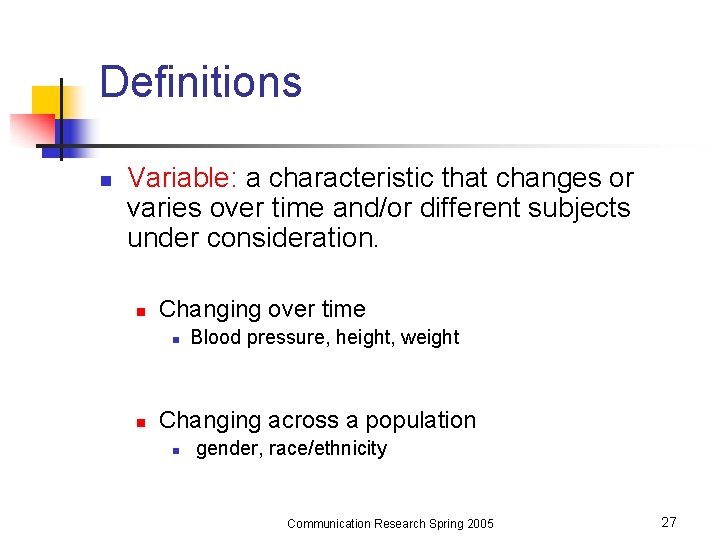 Definitions

Variable: a characteristic that changes or varies over time and/or different subjects under consideration.

Changing over time

Blood pressure, height, weight

Changing across a population

gender, race/ethnicity

Communication Research Spring 2005

27